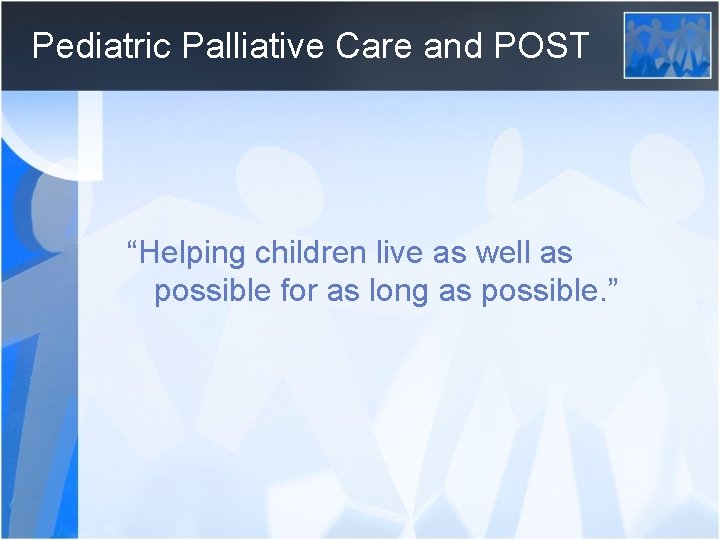 Pediatric Palliative Care and POST

“Helping children live as well as possible for as long as possible.”